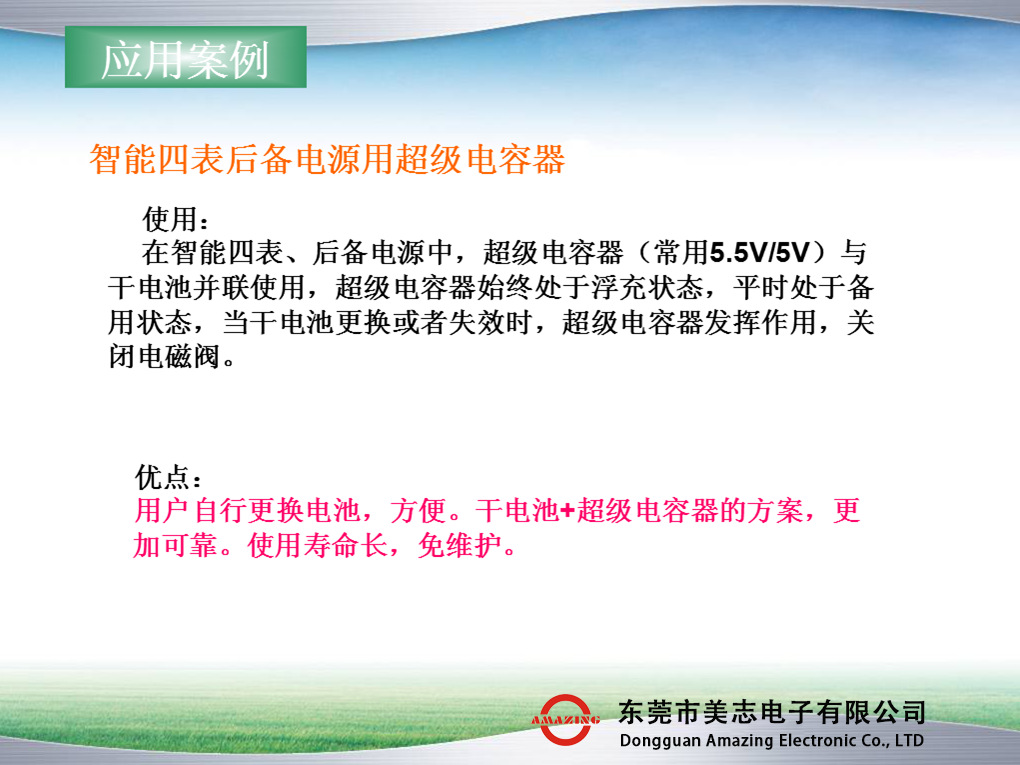 应用案例

智能四表后备电源用超级电容器

使用：
在智能四表、后备电源中，超级电容器（常用5.5V/5V）与干电池并联使用，超级电容器始终处于浮充状态，平时处于备用状态，当干电池更换或者失效时，超级电容器发挥作用，关闭电磁阀。

优点：
用户自行更换电池，方便。干电池+超级电容器的方案，更加可靠。使用寿命长，免维护。

AMAZING
东莞市美志电子有限公司
Dongguan Amazing Electronic Co., LTD